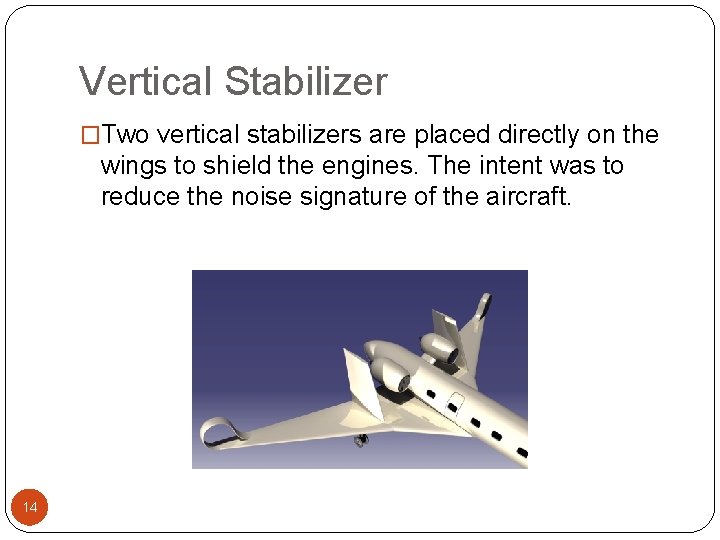 Vertical Stabilizer

□Two vertical stabilizers are placed directly on the wings to shield the engines. The intent was to reduce the noise signature of the aircraft.

14